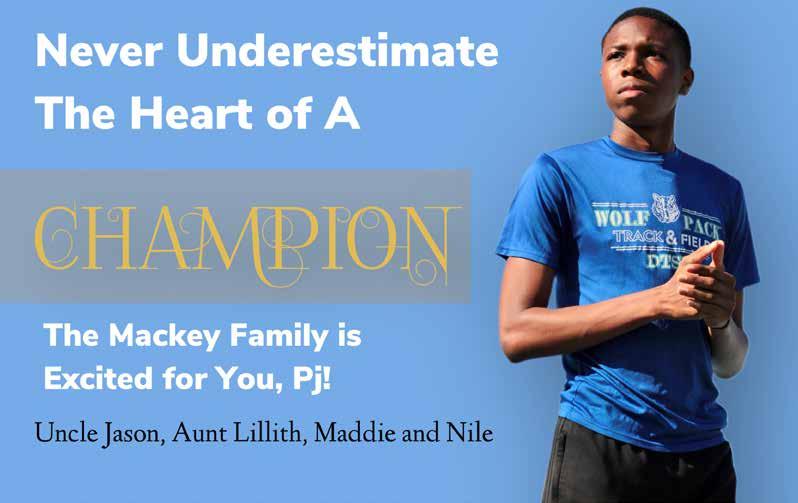 Never Underestimate The Heart of A

CHAMPION

The Mackey Family is Excited for You, Pj!

Uncle Jason, Aunt Lillith, Maddie and Nile

WOLF PACK
TRACK & FIELD
DTS